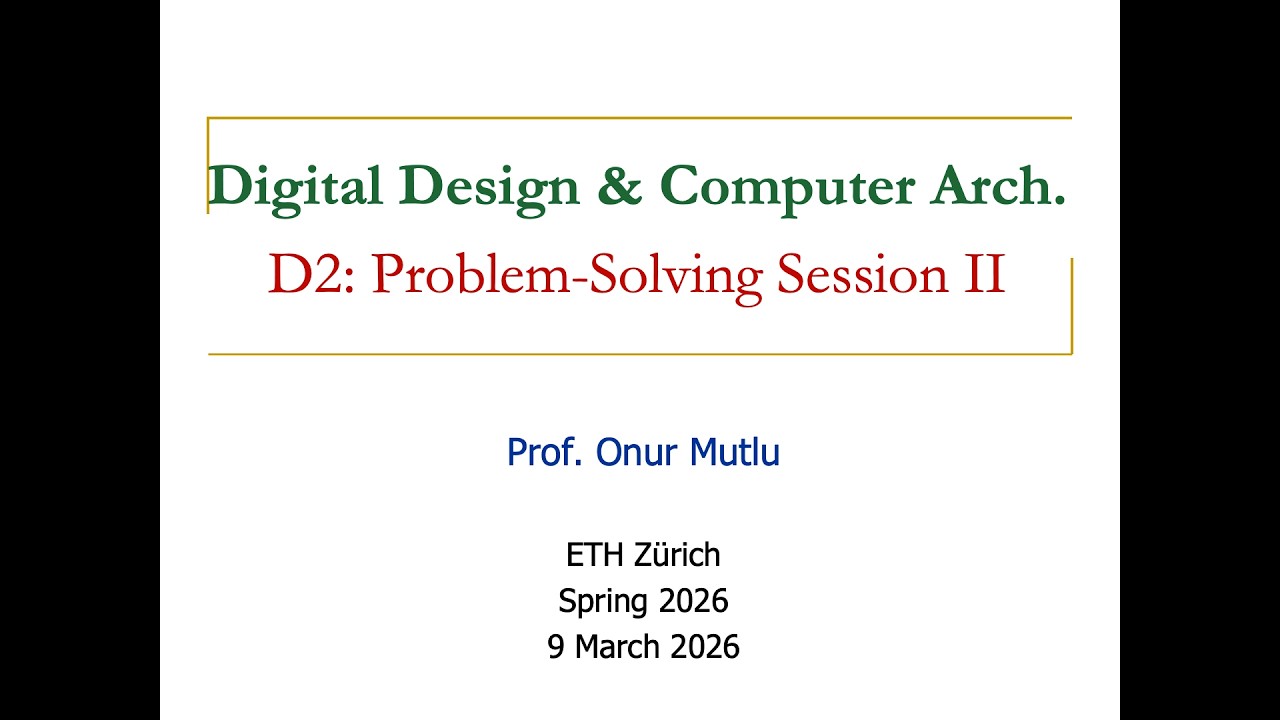 Digital Design & Computer Arch.
D2: Problem-Solving Session II

Prof. Onur Mutlu

ETH Zürich
Spring 2026
9 March 2026